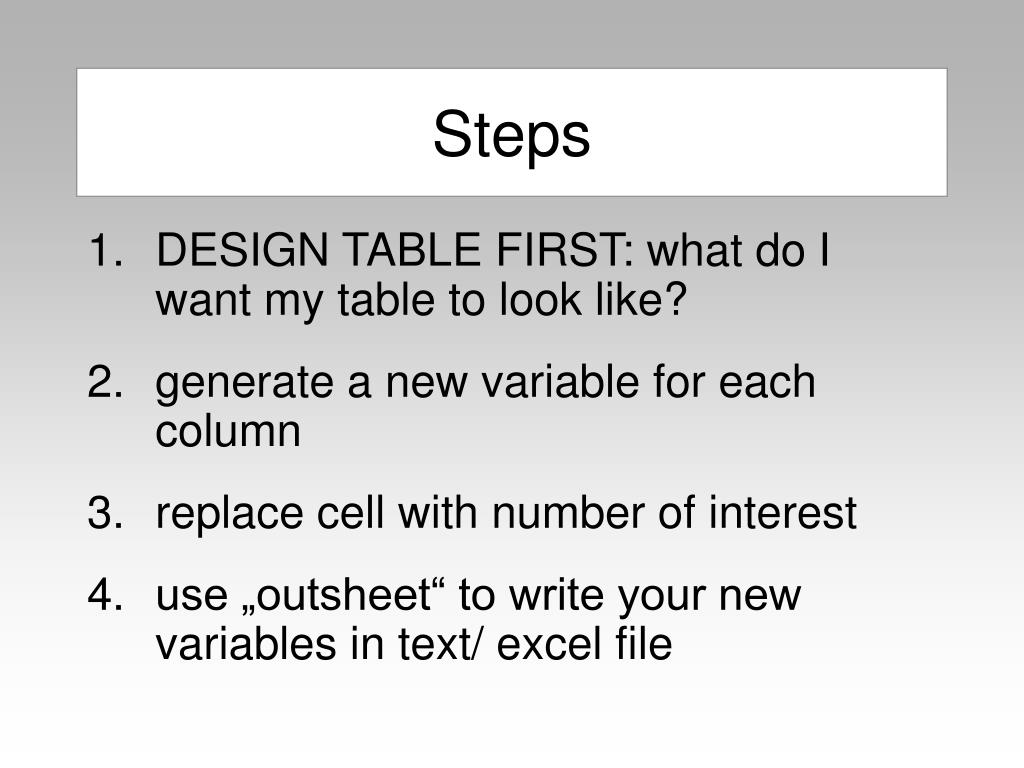 Steps

1. DESIGN TABLE FIRST: what do I want my table to look like?
2. generate a new variable for each column
3. replace cell with number of interest
4. use „outsheet“ to write your new variables in text/ excel file